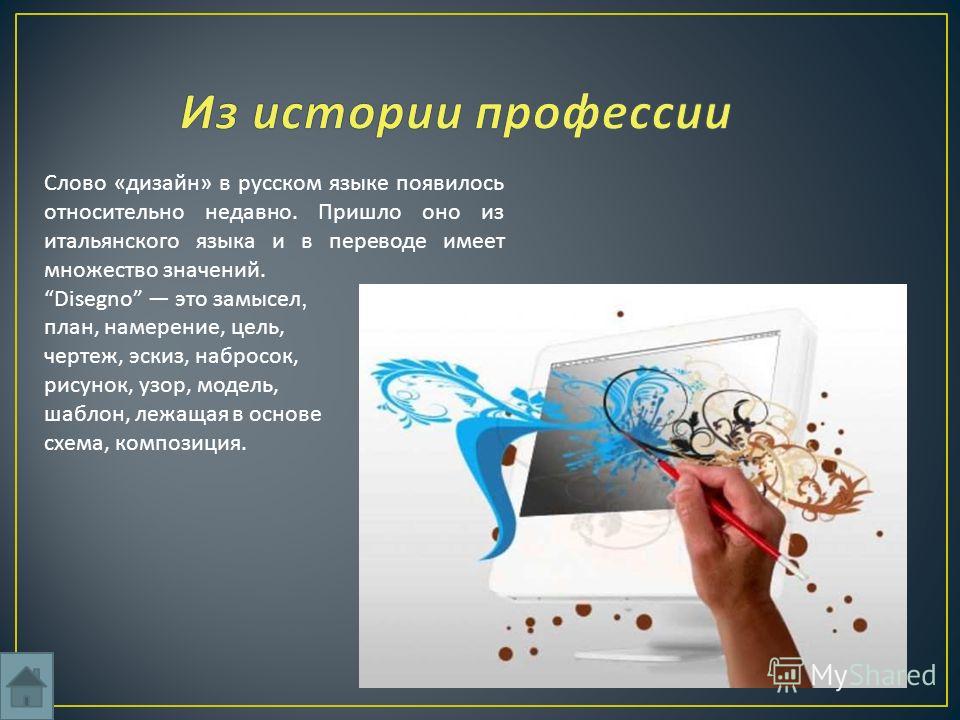 Из истории профессии

Слово «дизайн» в русском языке появилось относительно недавно. Пришло оно из итальянского языка и в переводе имеет множество значений.
“Disegno” — это замысел, план, намерение, цель, чертеж, эскиз, набросок, рисунок, узор, модель, шаблон, лежащая в основе схема, композиция.

MyShared